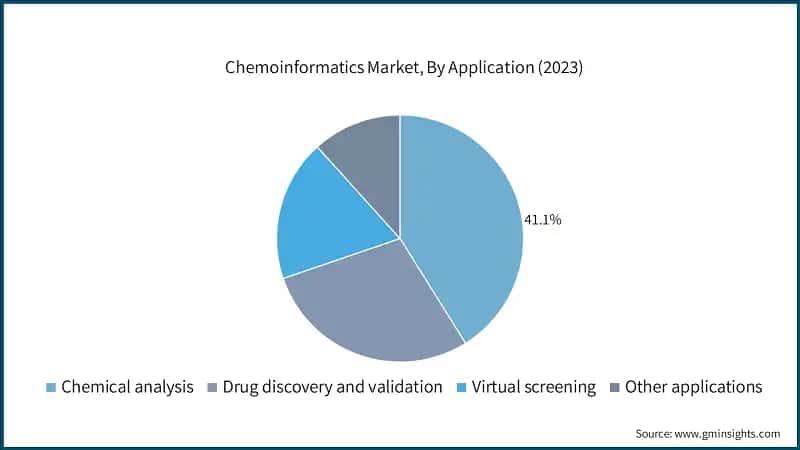 Chemoinformatics Market, By Application (2023)

41.1%

Chemical analysis Drug discovery and validation Virtual screening Other applications

Source: www.gminsights.com